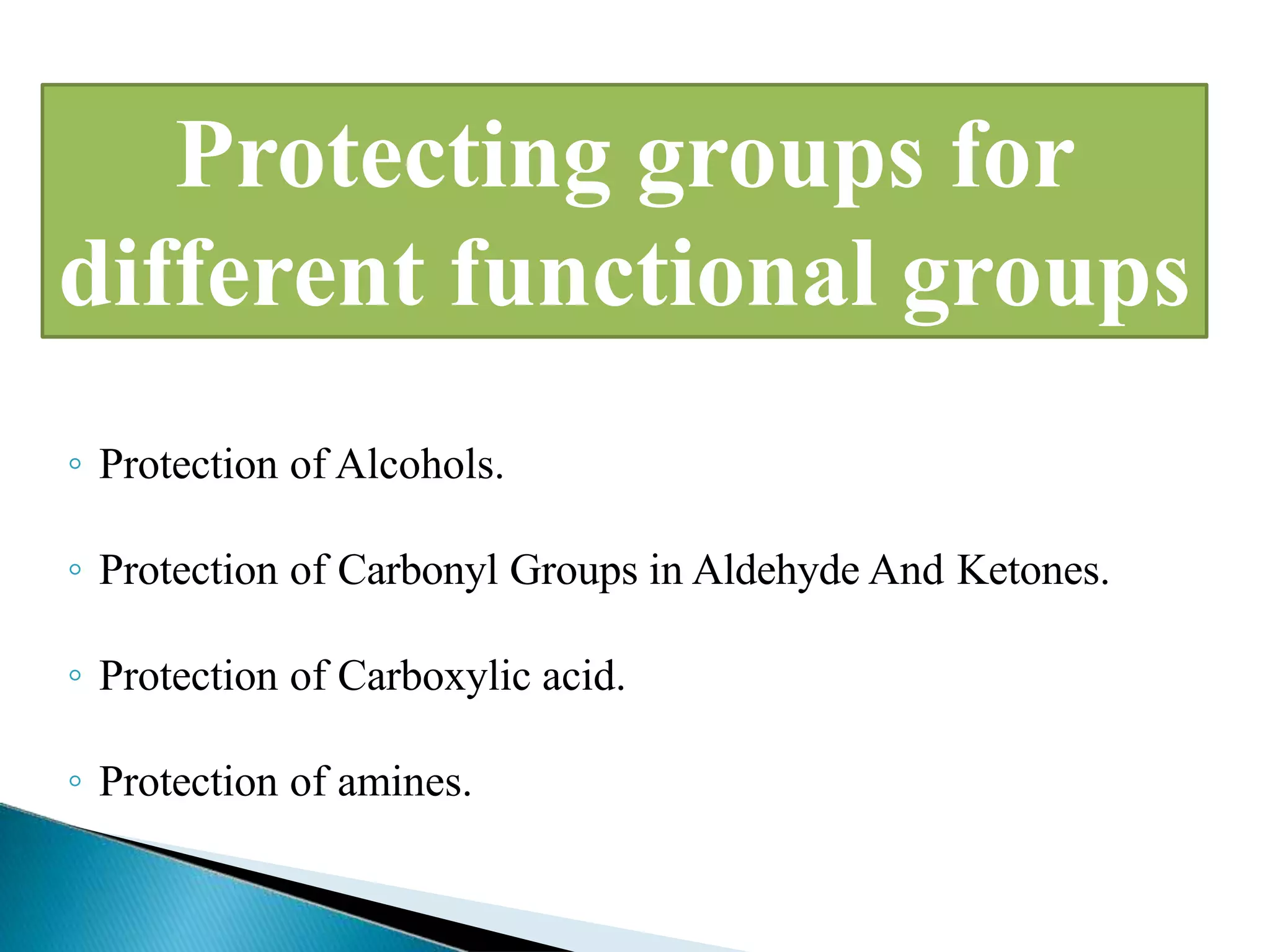 Protecting groups for different functional groups

◦ Protection of Alcohols.

◦ Protection of Carbonyl Groups in Aldehyde And Ketones.

◦ Protection of Carboxylic acid.

◦ Protection of amines.